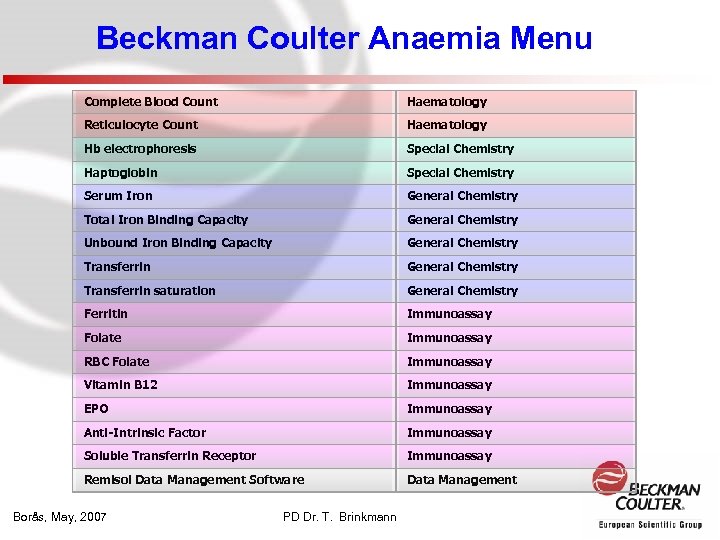 Beckman Coulter Anaemia Menu

| Complete Blood Count | Haematology |
|---|---|
| Reticulocyte Count | Haematology |
| Hb electrophoresis | Special Chemistry |
| Haptoglobin | Special Chemistry |
| Serum Iron | General Chemistry |
| Total Iron Binding Capacity | General Chemistry |
| Unbound Iron Binding Capacity | General Chemistry |
| Transferrin | General Chemistry |
| Transferrin saturation | General Chemistry |
| Ferritin | Immunoassay |
| Folate | Immunoassay |
| RBC Folate | Immunoassay |
| Vitamin B12 | Immunoassay |
| EPO | Immunoassay |
| Anti-Intrinsic Factor | Immunoassay |
| Soluble Transferrin Receptor | Immunoassay |
| Remisol Data Management Software | Data Management |

Borås, May, 2007

PD Dr. T. Brinkmann

BECKMAN COULTER.
European Scientific Group